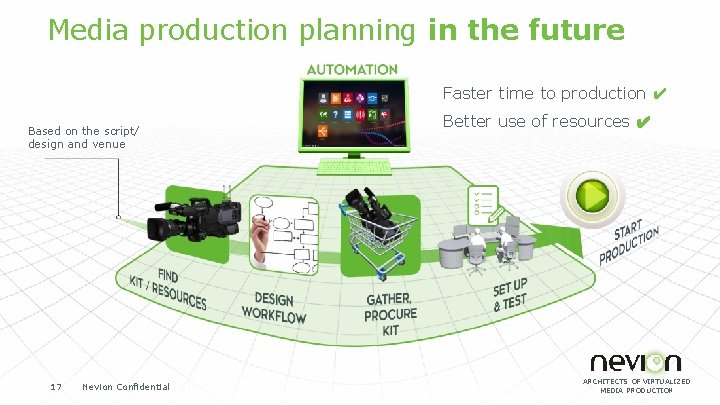 Media production planning in the future

AUTOMATION

Faster time to production ✔

Better use of resources ✔

Based on the script/ design and venue

FIND KIT / RESOURCES

DESIGN WORKFLOW

GATHER, PROCURE KIT

SET UP & TEST

START PRODUCTION

17 Nevion Confidential

nevion

ARCHITECTS OF VIRTUALIZED MEDIA PRODUCTION